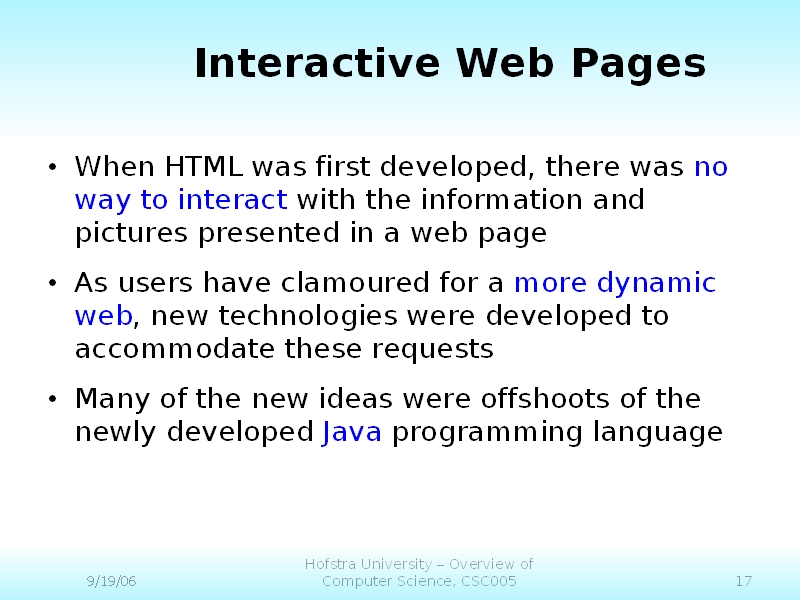 Interactive Web Pages

• When HTML was first developed, there was no way to interact with the information and pictures presented in a web page

• As users have clamoured for a more dynamic web, new technologies were developed to accommodate these requests

• Many of the new ideas were offshoots of the newly developed Java programming language

9/19/06

Hofstra University – Overview of Computer Science, CSC005

17